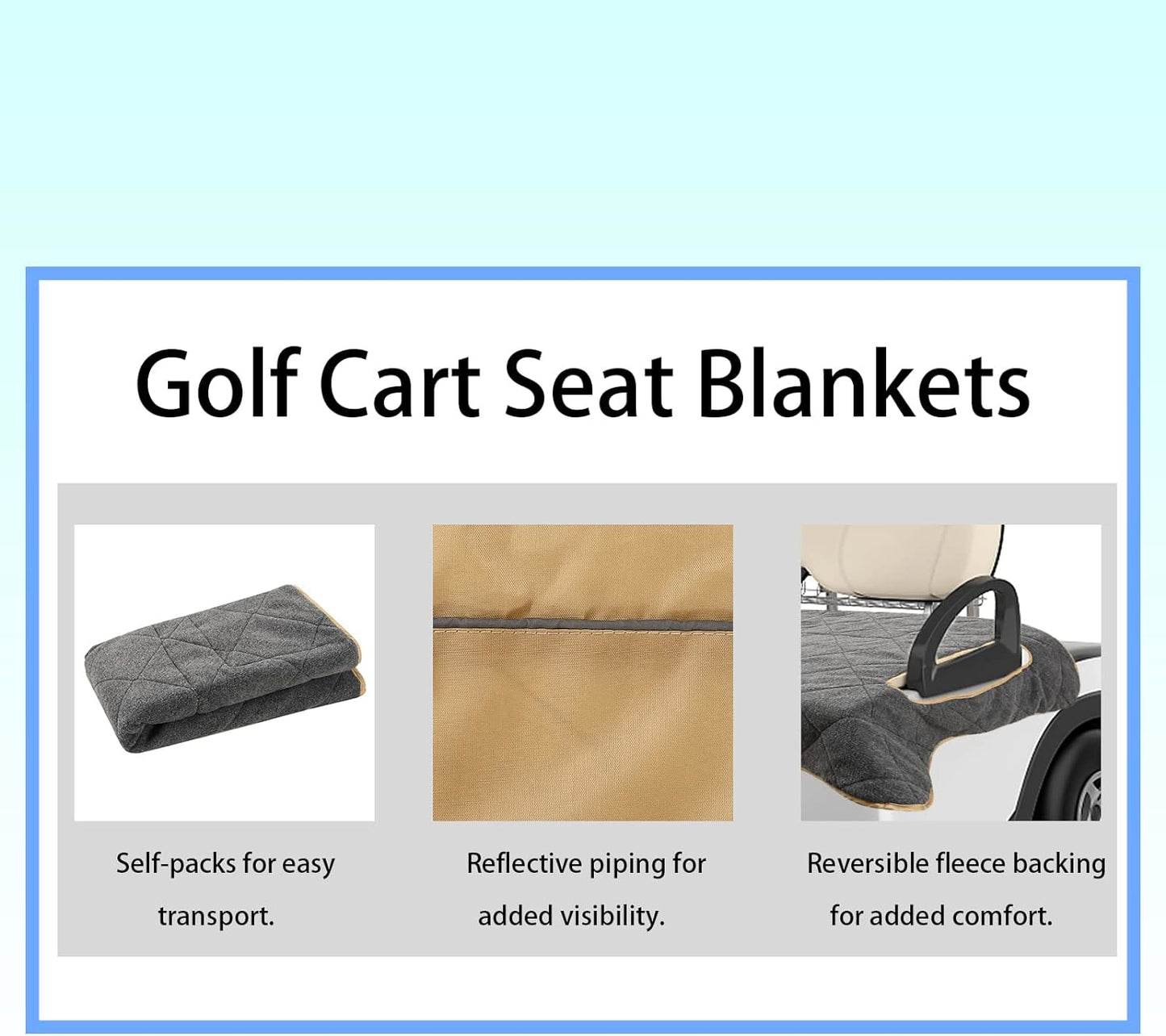 Golf Cart Seat Blankets

Self-packs for easy transport.

Reflective piping for added visibility.

Reversible fleece backing for added comfort.